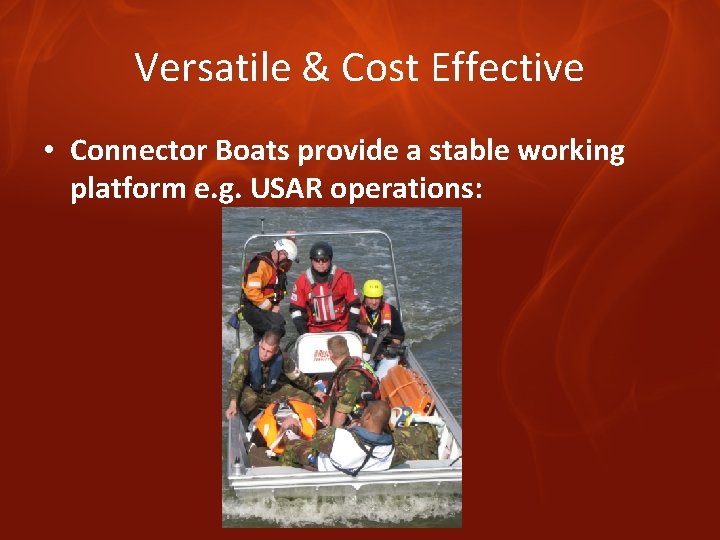 Versatile & Cost Effective

• Connector Boats provide a stable working platform e.g. USAR operations: